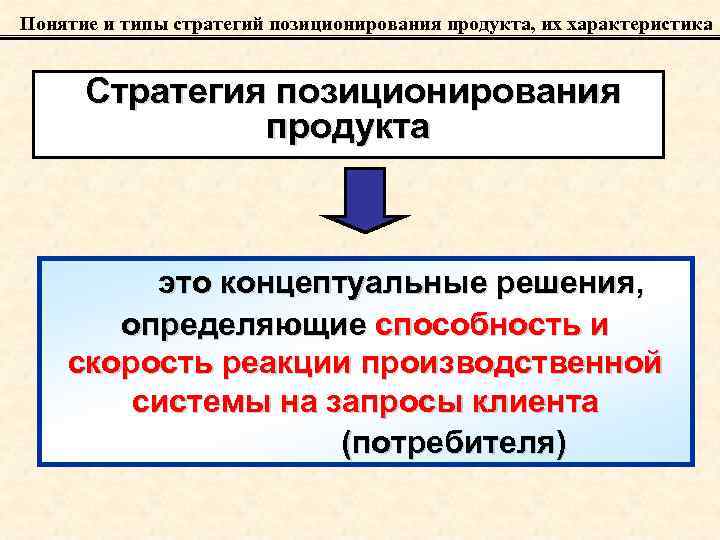 Понятие и типы стратегий позиционирования продукта, их характеристика

Стратегия позиционирования продукта

это концептуальные решения, определяющие способность и скорость реакции производственной системы на запросы клиента (потребителя)